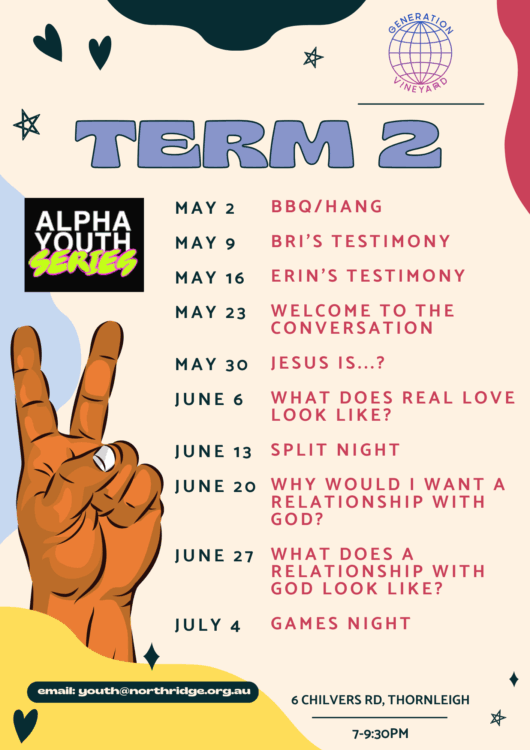 GENERATION VINEYARD

TERM 2

ALPHA YOUTH SERIES

| | |
|---|---|
| MAY 2 | BBQ/HANG |
| MAY 9 | BRI'S TESTIMONY |
| MAY 16 | ERIN'S TESTIMONY |
| MAY 23 | WELCOME TO THE CONVERSATION |
| MAY 30 | JESUS IS...? |
| JUNE 6 | WHAT DOES REAL LOVE LOOK LIKE? |
| JUNE 13 | SPLIT NIGHT |
| JUNE 20 | WHY WOULD I WANT A RELATIONSHIP WITH GOD? |
| JUNE 27 | WHAT DOES A RELATIONSHIP WITH GOD LOOK LIKE? |
| JULY 4 | GAMES NIGHT |

email: youth@northridge.org.au

6 CHILVERS RD, THORNLEIGH

7-9:30PM